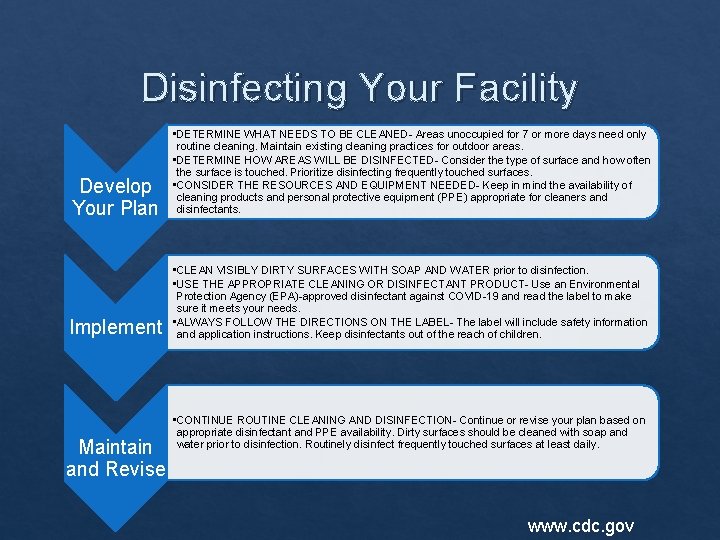 Disinfecting Your Facility

Develop Your Plan

•DETERMINE WHAT NEEDS TO BE CLEANED- Areas unoccupied for 7 or more days need only routine cleaning. Maintain existing cleaning practices for outdoor areas.
•DETERMINE HOW AREAS WILL BE DISINFECTED- Consider the type of surface and how often the surface is touched. Prioritize disinfecting frequently touched surfaces.
•CONSIDER THE RESOURCES AND EQUIPMENT NEEDED- Keep in mind the availability of cleaning products and personal protective equipment (PPE) appropriate for cleaners and disinfectants.

Implement

•CLEAN VISIBLY DIRTY SURFACES WITH SOAP AND WATER prior to disinfection.
•USE THE APPROPRIATE CLEANING OR DISINFECTANT PRODUCT- Use an Environmental Protection Agency (EPA)-approved disinfectant against COVID-19 and read the label to make sure it meets your needs.
•ALWAYS FOLLOW THE DIRECTIONS ON THE LABEL- The label will include safety information and application instructions. Keep disinfectants out of the reach of children.

Maintain and Revise

•CONTINUE ROUTINE CLEANING AND DISINFECTION- Continue or revise your plan based on appropriate disinfectant and PPE availability. Dirty surfaces should be cleaned with soap and water prior to disinfection. Routinely disinfect frequently touched surfaces at least daily.

www.cdc.gov